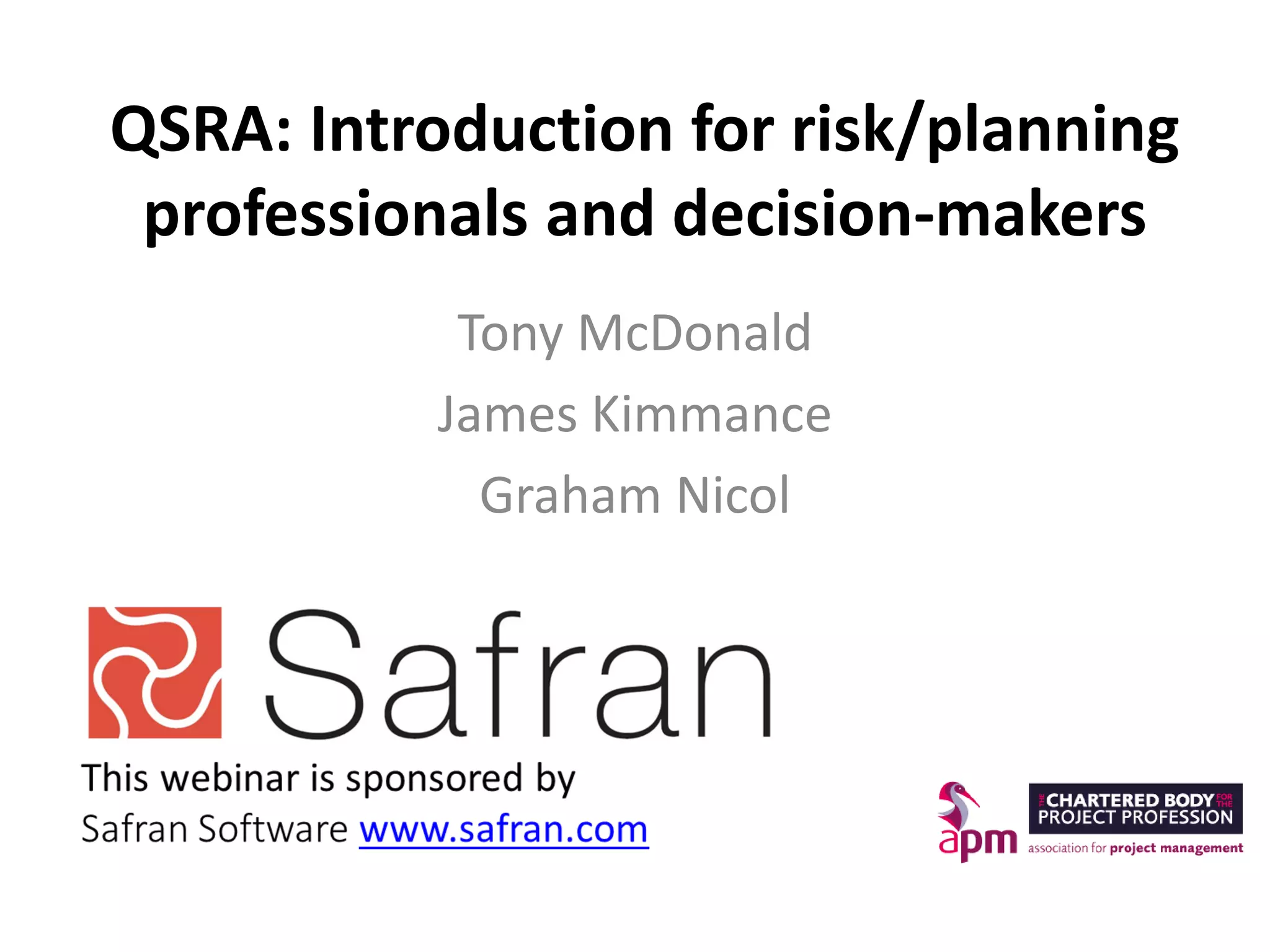 QSRA: Introduction for risk/planning professionals and decision-makers

Tony McDonald

James Kimmance

Graham Nicol

Safran

This webinar is sponsored by Safran Software www.safran.com

apm

THE CHARTERED BODY FOR THE PROJECT PROFESSION

association for project management